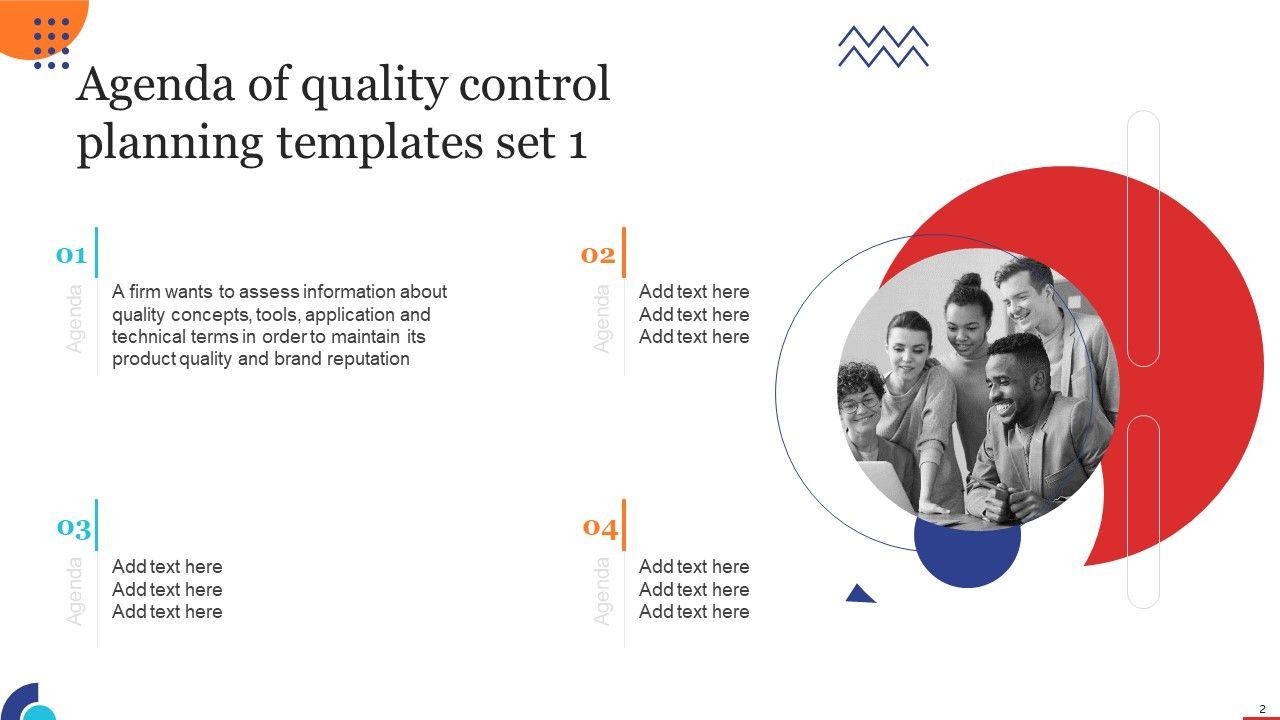 Agenda of quality control planning templates set 1

01

Agenda

A firm wants to assess information about quality concepts, tools, application and technical terms in order to maintain its product quality and brand reputation

02

Agenda

Add text here
Add text here
Add text here

03

Agenda

Add text here
Add text here
Add text here

04

Agenda

Add text here
Add text here
Add text here

2